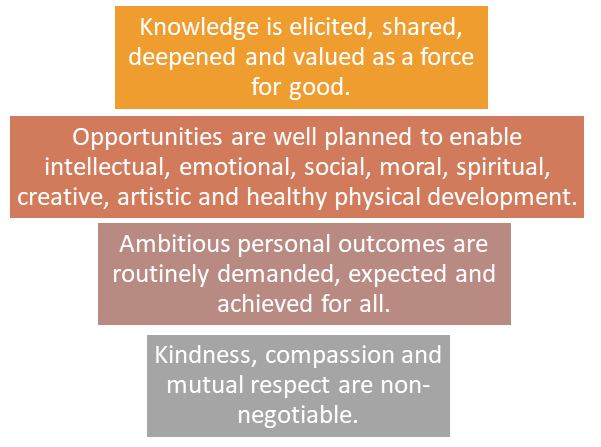 Knowledge is elicited, shared, deepened and valued as a force for good.

Opportunities are well planned to enable intellectual, emotional, social, moral, spiritual, creative, artistic and healthy physical development.

Ambitious personal outcomes are routinely demanded, expected and achieved for all.

Kindness, compassion and mutual respect are non-negotiable.